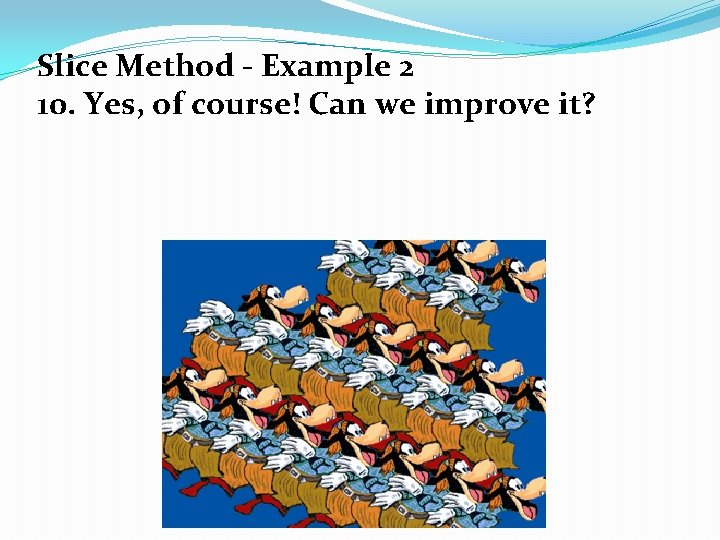 Slice Method - Example 2
10. Yes, of course! Can we improve it?